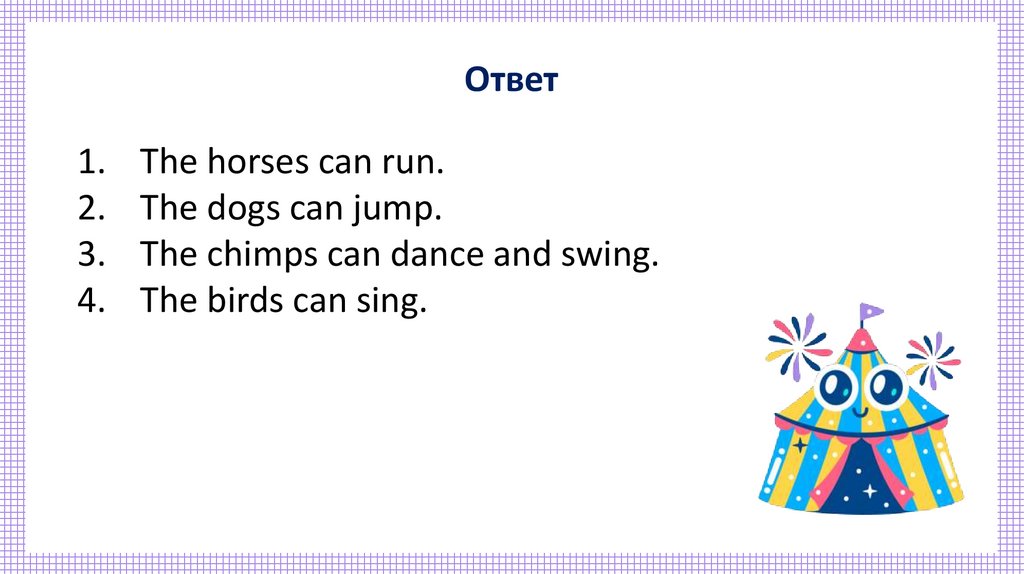 Ответ

1. The horses can run.
2. The dogs can jump.
3. The chimps can dance and swing.
4. The birds can sing.